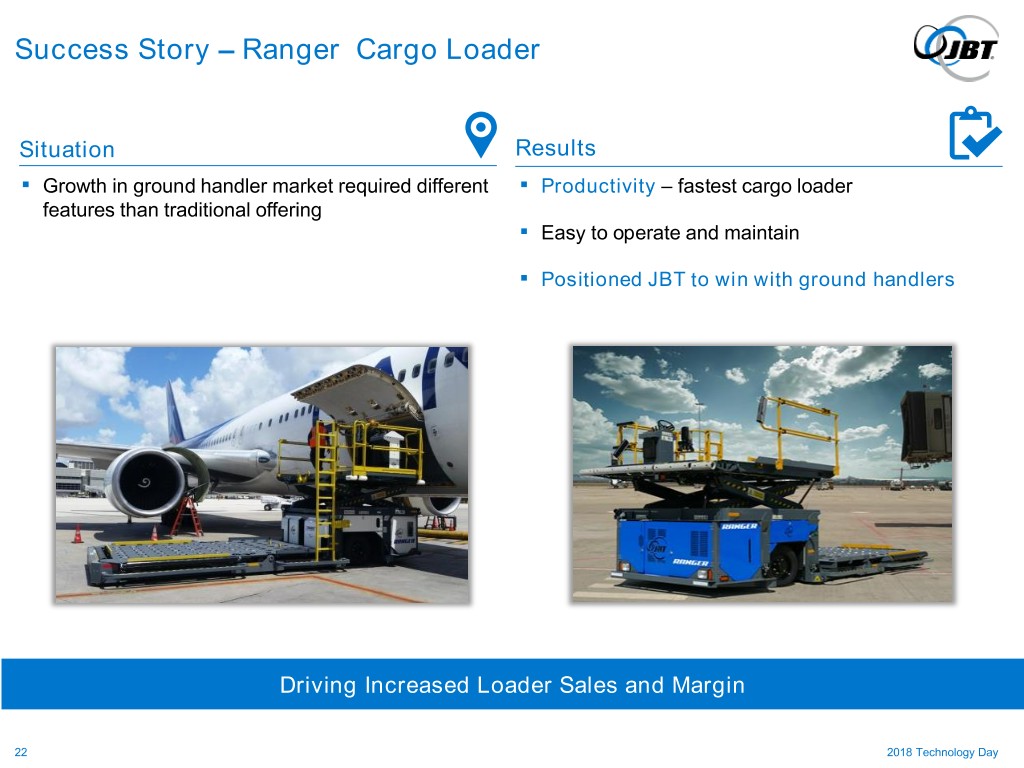 Success Story – Ranger Cargo Loader

JBT

Situation

▪ Growth in ground handler market required different features than traditional offering

Results

▪ Productivity – fastest cargo loader

▪ Easy to operate and maintain

▪ Positioned JBT to win with ground handlers

RANGER

JBT

RANGER

Driving Increased Loader Sales and Margin

22

2018 Technology Day